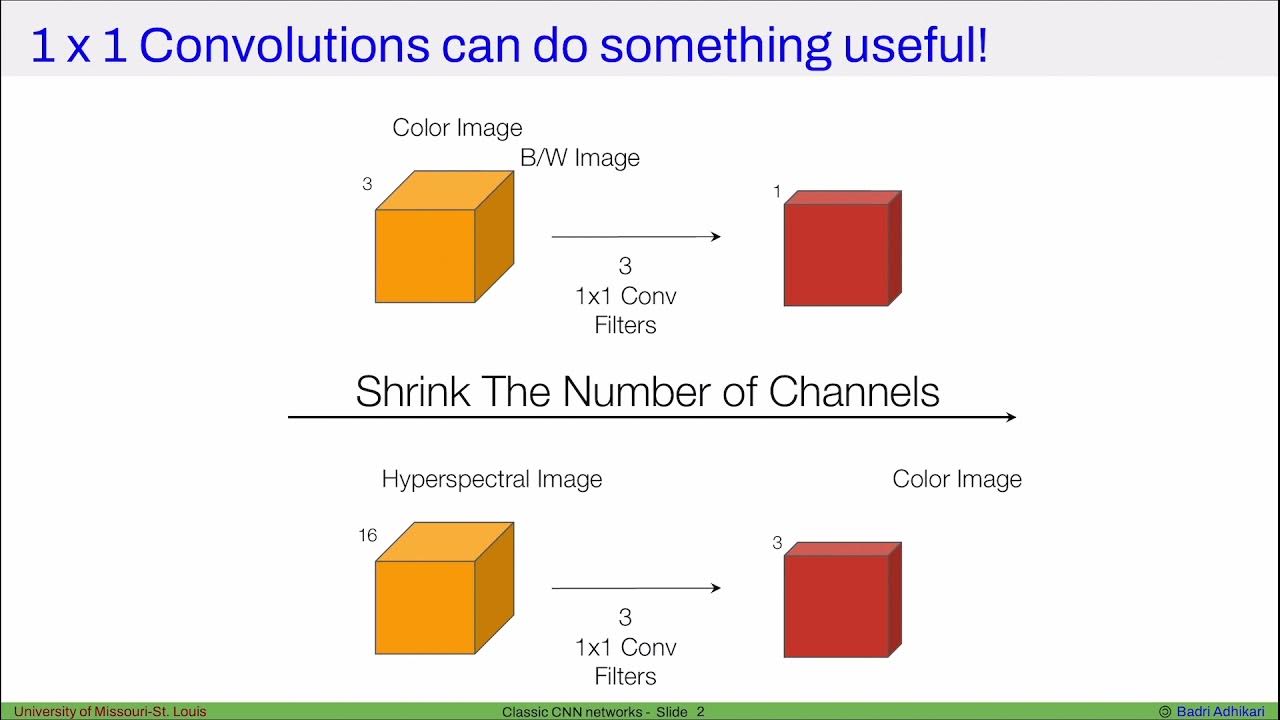 1 x 1 Convolutions can do something useful!

Color Image

B/W Image

3

1

3
1x1 Conv
Filters

Shrink The Number of Channels

Hyperspectral Image

Color Image

16

3

3
1x1 Conv
Filters

University of Missouri-St. Louis

Classic CNN networks - Slide 2

© Badri Adhikari